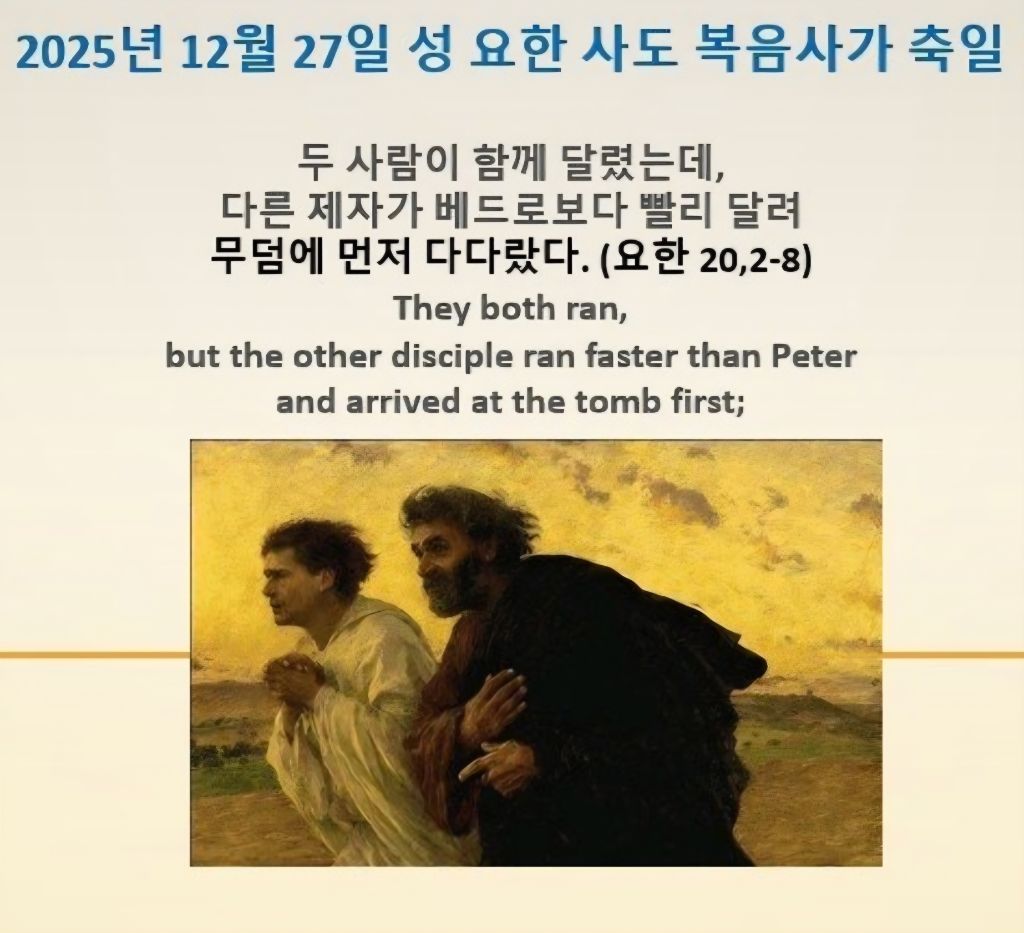 2025년 12월 27일 성 요한 사도 복음사가 축일

두 사람이 함께 달렸는데,
다른 제자가 베드로보다 빨리 달려
무덤에 먼저 다다랐다. (요한 20,2-8)

They both ran,
but the other disciple ran faster than Peter
and arrived at the tomb first;